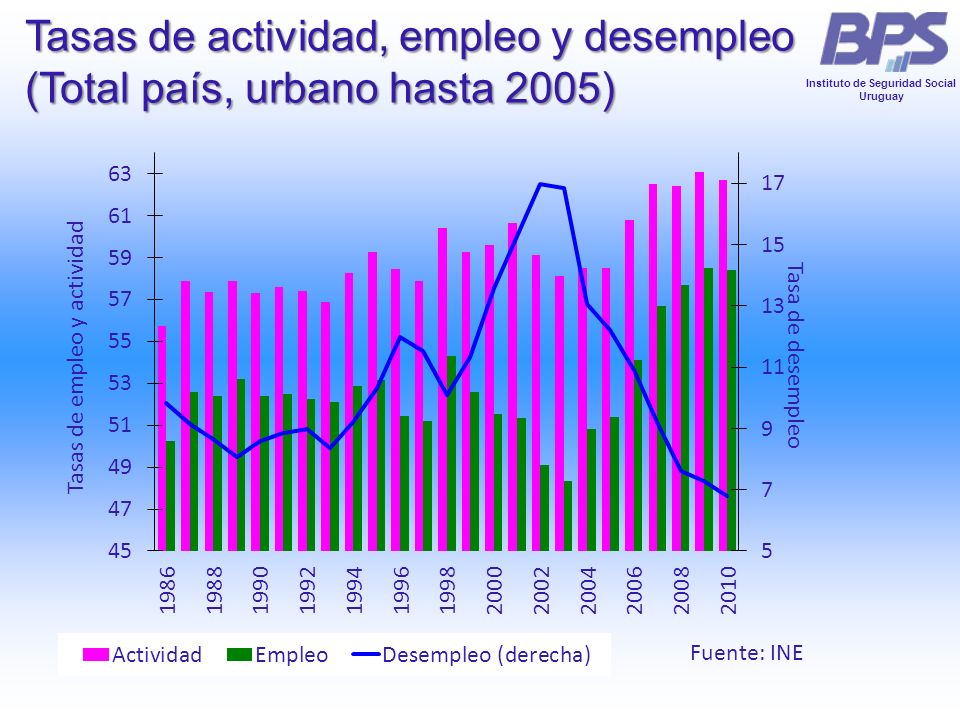 Tasas de actividad, empleo y desempleo (Total país, urbano hasta 2005)

BPS
Instituto de Seguridad Social
Uruguay

Tasas de empleo y actividad

63
61
59
57
55
53
51
49
47
45

Tasa de desempleo

17
15
13
11
9
7
5

1986
1988
1990
1992
1994
1996
1998
2000
2002
2004
2006
2008
2010

Actividad
Empleo
Desempleo (derecha)

Fuente: INE